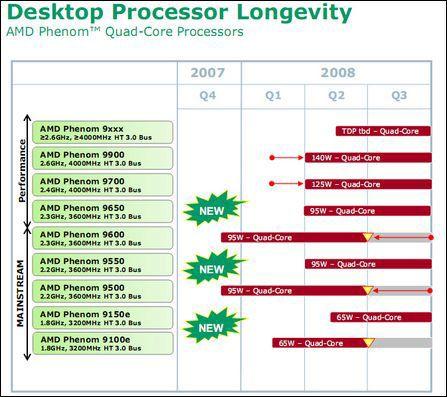 Desktop Processor Longevity
AMD Phenom™ Quad-Core Processors

2007
2008
Q4
Q1
Q2
Q3

Performance
MAINSTREAM

AMD Phenom 9xxx
≥2.6GHz, ≥4000MHz HT 3.0 Bus
TDP tbd – Quad-Core

AMD Phenom 9900
2.6GHz, 4000MHz HT 3.0 Bus
140W – Quad-Core

AMD Phenom 9700
2.4GHz, 4000MHz HT 3.0 Bus
125W – Quad-Core

AMD Phenom 9650
2.3GHz, 3600MHz HT 3.0 Bus
NEW
95W – Quad-Core

AMD Phenom 9600
2.3GHz, 3600MHz HT 3.0 Bus
95W – Quad-Core

AMD Phenom 9550
2.2GHz, 3600MHz HT 3.0 Bus
NEW
95W – Quad-Core

AMD Phenom 9500
2.2GHz, 3600MHz HT 3.0 Bus
95W – Quad-Core

AMD Phenom 9150e
1.8GHz, 3200MHz HT 3.0 Bus
NEW
65W – Quad-Core

AMD Phenom 9100e
1.8GHz, 3200MHz HT 3.0 Bus
65W – Quad-Core